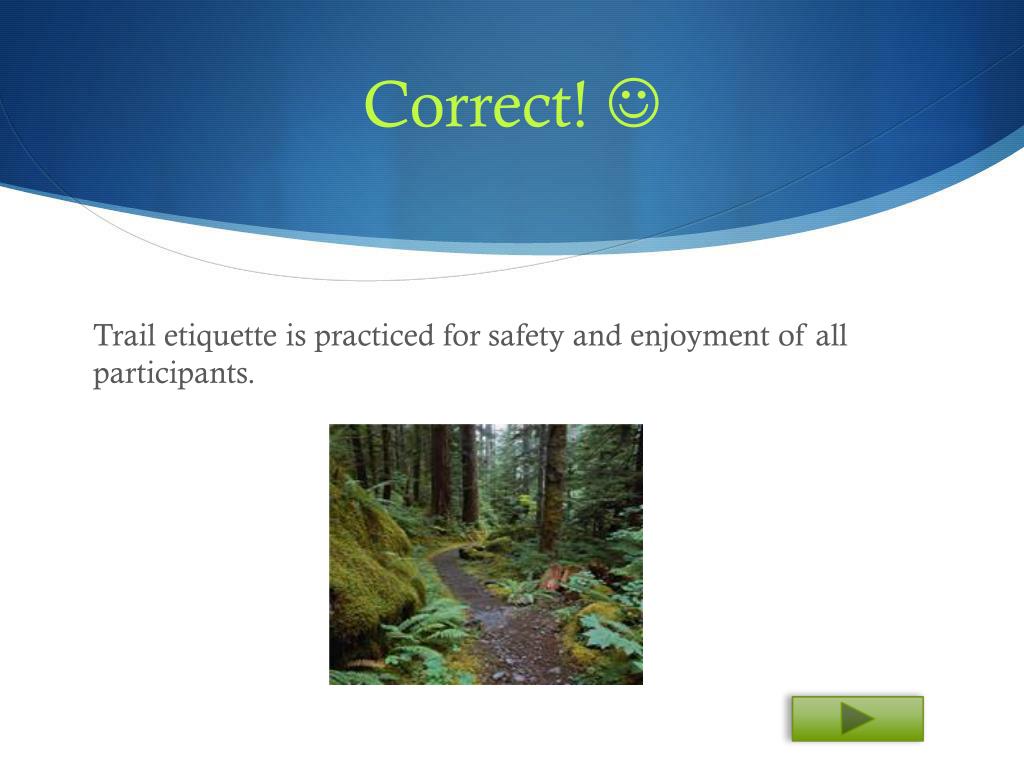 Correct! ☺

Trail etiquette is practiced for safety and enjoyment of all participants.